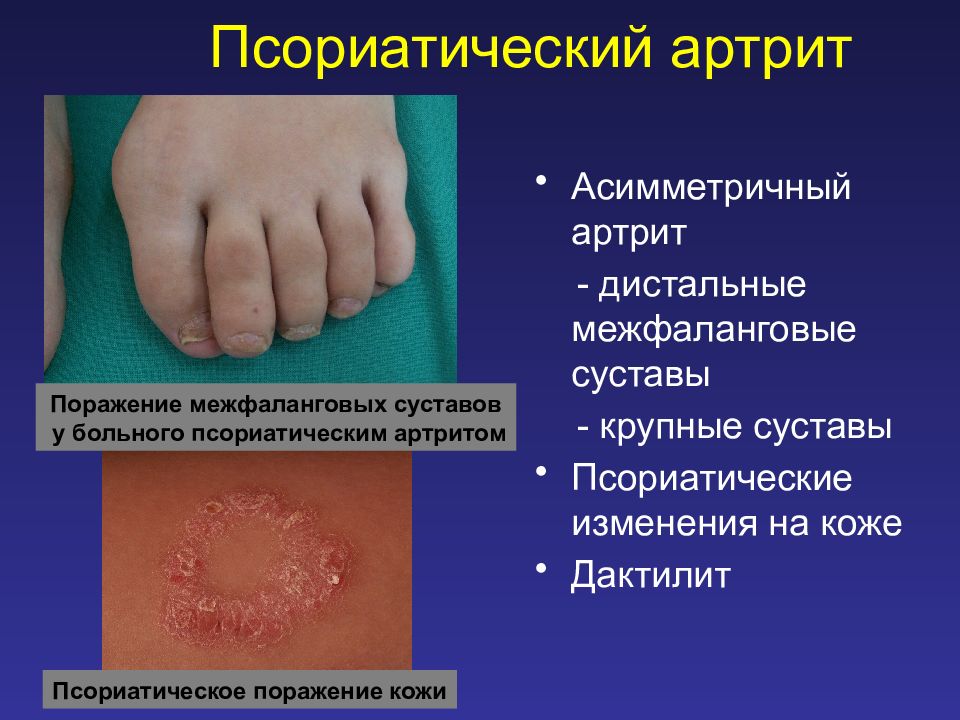 Псориатический артрит

Поражение межфаланговых суставов у больного псориатическим артритом

Псориатическое поражение кожи

• Асимметричный артрит
- дистальные межфаланговые суставы
- крупные суставы
• Псориатические изменения на коже
• Дактилит